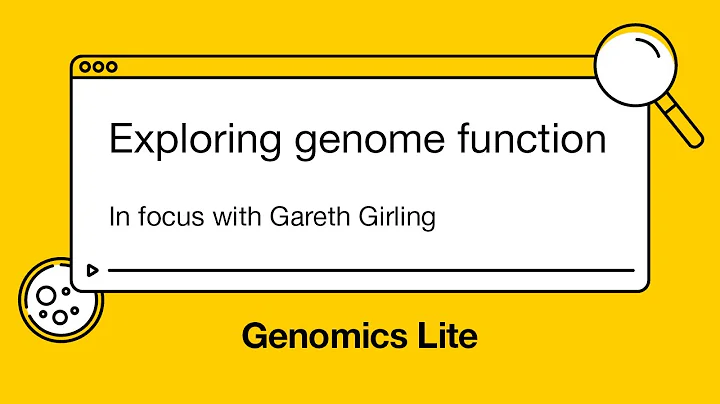 Exploring genome function

In focus with Gareth Girling

Genomics Lite